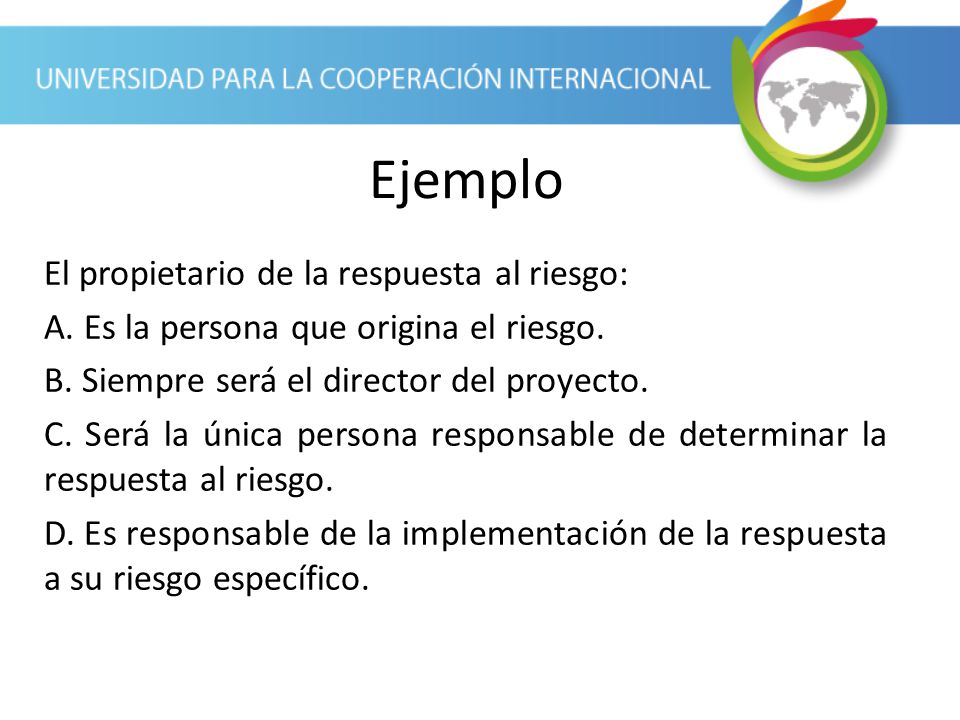 UNIVERSIDAD PARA LA COOPERACIÓN INTERNACIONAL

Ejemplo

El propietario de la respuesta al riesgo:

A. Es la persona que origina el riesgo.

B. Siempre será el director del proyecto.

C. Será la única persona responsable de determinar la respuesta al riesgo.

D. Es responsable de la implementación de la respuesta a su riesgo específico.